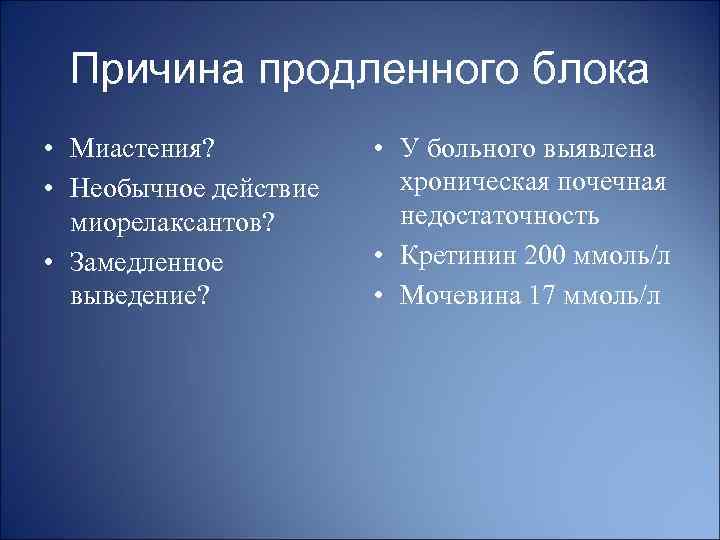 Причина продленного блока

• Миастения?
• Необычное действие миорелаксантов?
• Замедленное выведение?

• У больного выявлена хроническая почечная недостаточность
• Кретинин 200 ммоль/л
• Мочевина 17 ммоль/л